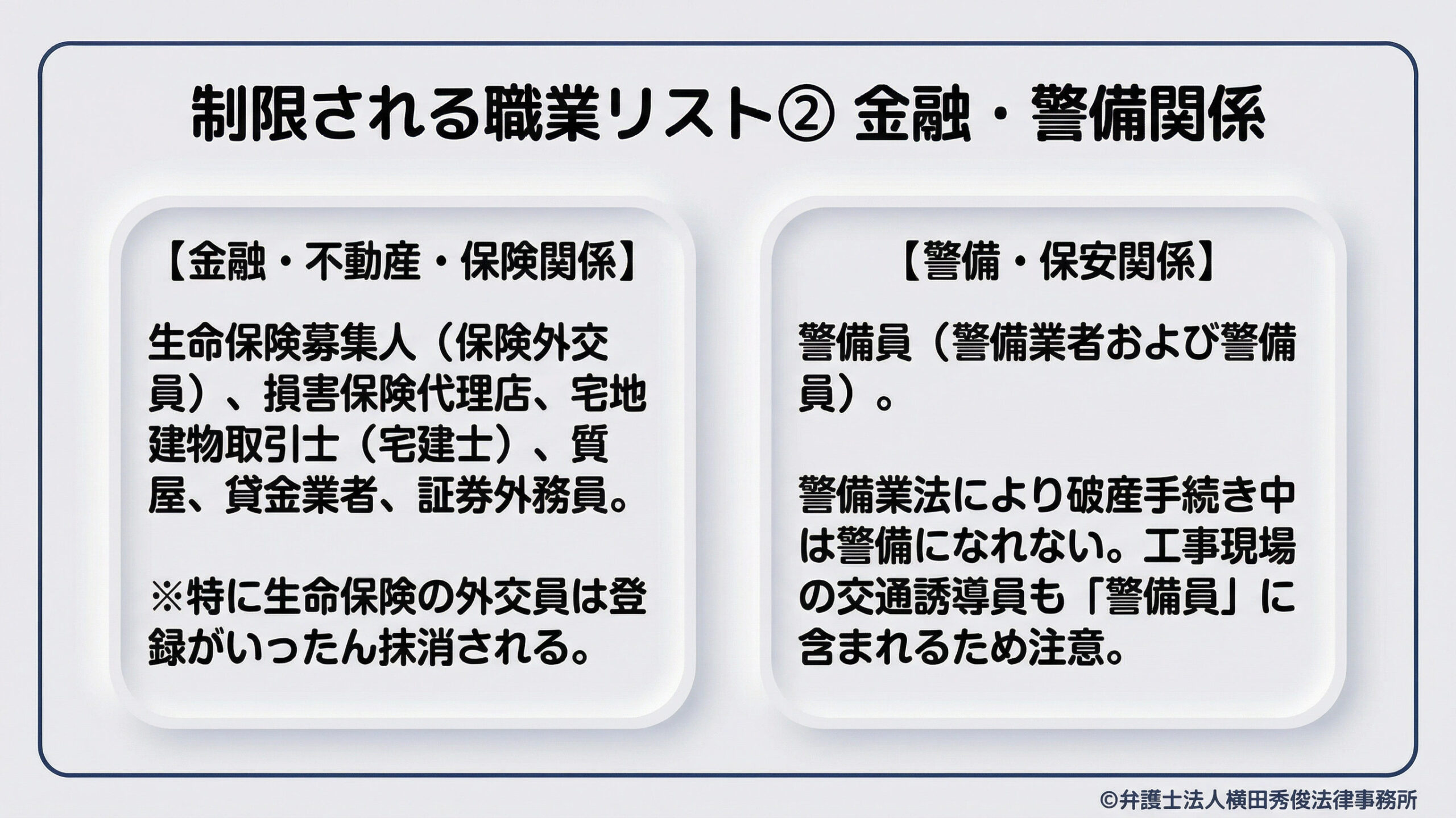 制限される職業リスト② 金融・警備関係

【金融・不動産・保険関係】

生命保険募集人（保険外交員）、損害保険代理店、宅地建物取引士（宅建士）、質屋、貸金業者、証券外務員。

※特に生命保険の外交員は登録がいったん抹消される。

【警備・保安関係】

警備員（警備業者および警備員）。

警備業法により破産手続き中は警備になれない。工事現場の交通誘導員も「警備員」に含まれるため注意。

©弁護士法人横田秀俊法律事務所